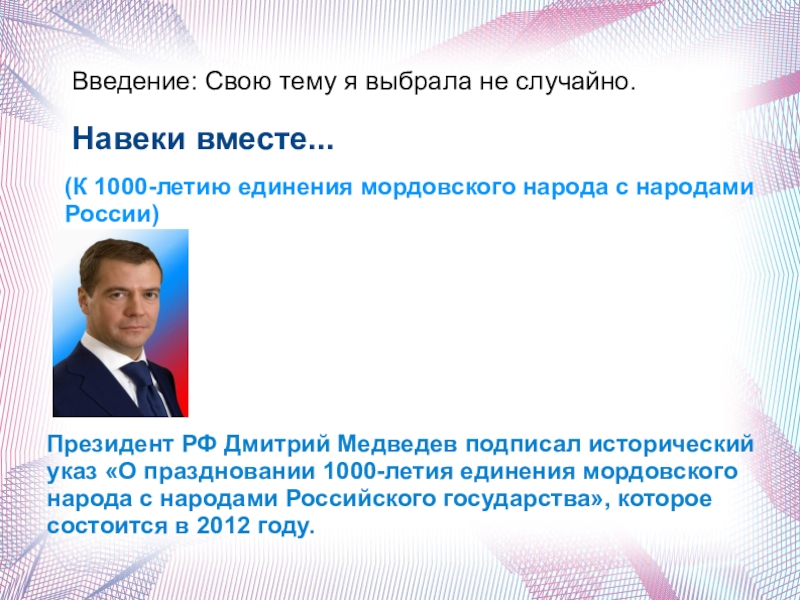 Введение: Свою тему я выбрала не случайно.

Навеки вместе...

(К 1000-летию единения мордовского народа с народами России)

Президент РФ Дмитрий Медведев подписал исторический указ «О праздновании 1000-летия единения мордовского народа с народами Российского государства», которое состоится в 2012 году.